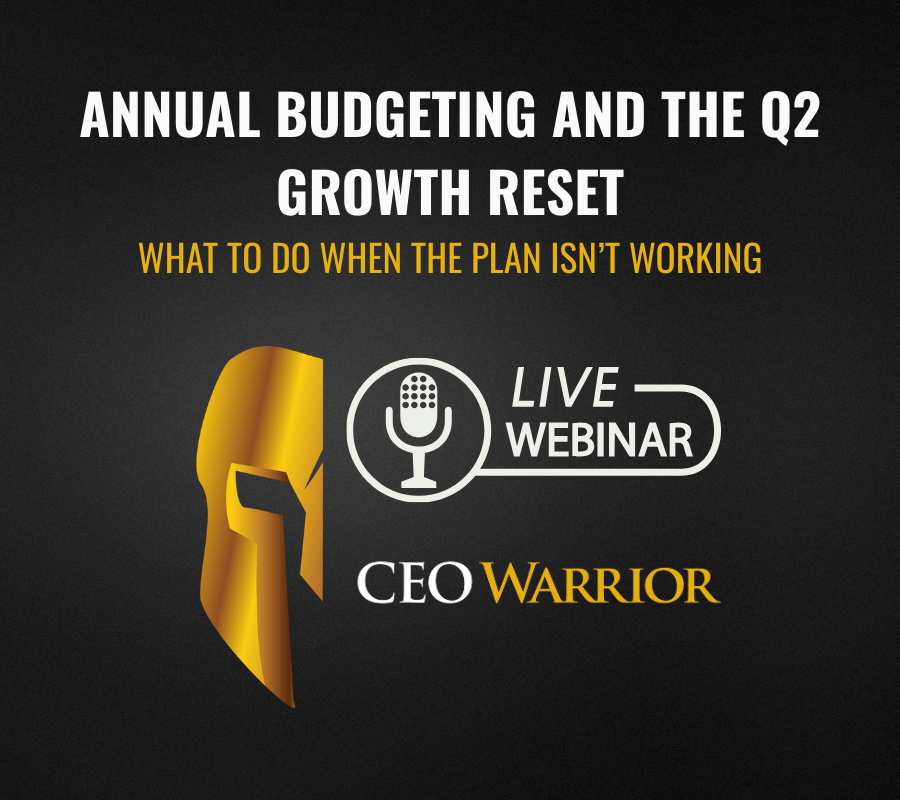 ANNUAL BUDGETING AND THE Q2 GROWTH RESET

WHAT TO DO WHEN THE PLAN ISN'T WORKING

LIVE
WEBINAR

CEO WARRIOR